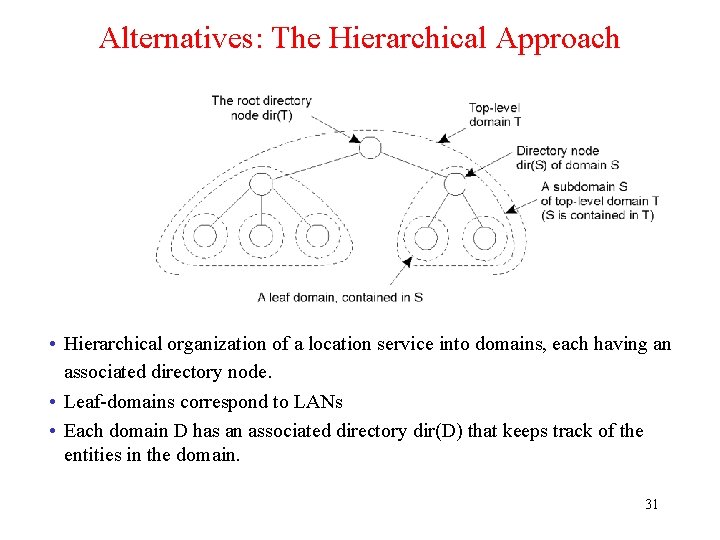 Alternatives: The Hierarchical Approach

The root directory node dir(T)

Top-level domain T

Directory node dir(S) of domain S

A subdomain S of top-level domain T (S is contained in T)

A leaf domain, contained in S

• Hierarchical organization of a location service into domains, each having an associated directory node.
• Leaf-domains correspond to LANs
• Each domain D has an associated directory dir(D) that keeps track of the entities in the domain.

31